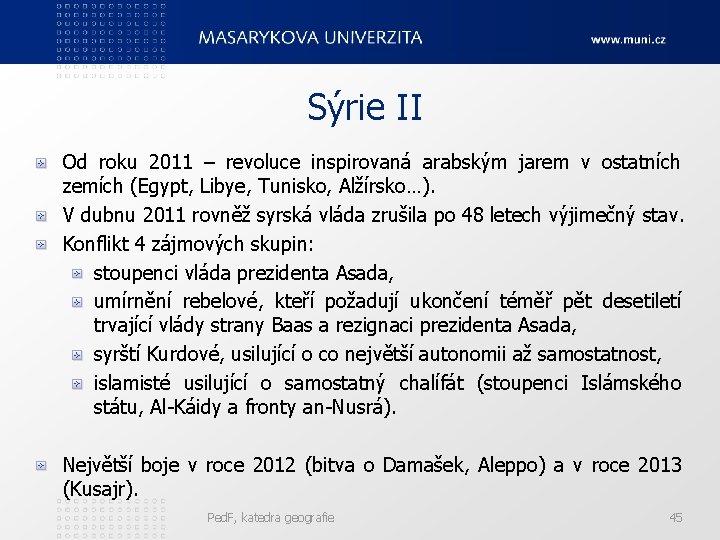 MASARYKOVA UNIVERZITA

www.muni.cz

Sýrie II

Od roku 2011 – revoluce inspirovaná arabským jarem v ostatních zemích (Egypt, Libye, Tunisko, Alžírsko…).

V dubnu 2011 rovněž syrská vláda zrušila po 48 letech výjimečný stav.

Konflikt 4 zájmových skupin:

stoupenci vláda prezidenta Asada,

umírnění rebelové, kteří požadují ukončení téměř pět desetiletí trvající vlády strany Baas a rezignaci prezidenta Asada,

syrští Kurdové, usilující o co největší autonomii až samostatnost,

islamisté usilující o samostatný chalífát (stoupenci Islámského státu, Al-Káidy a fronty an-Nusrá).

Největší boje v roce 2012 (bitva o Damašek, Aleppo) a v roce 2013 (Kusajr).

PedF, katedra geografie

45